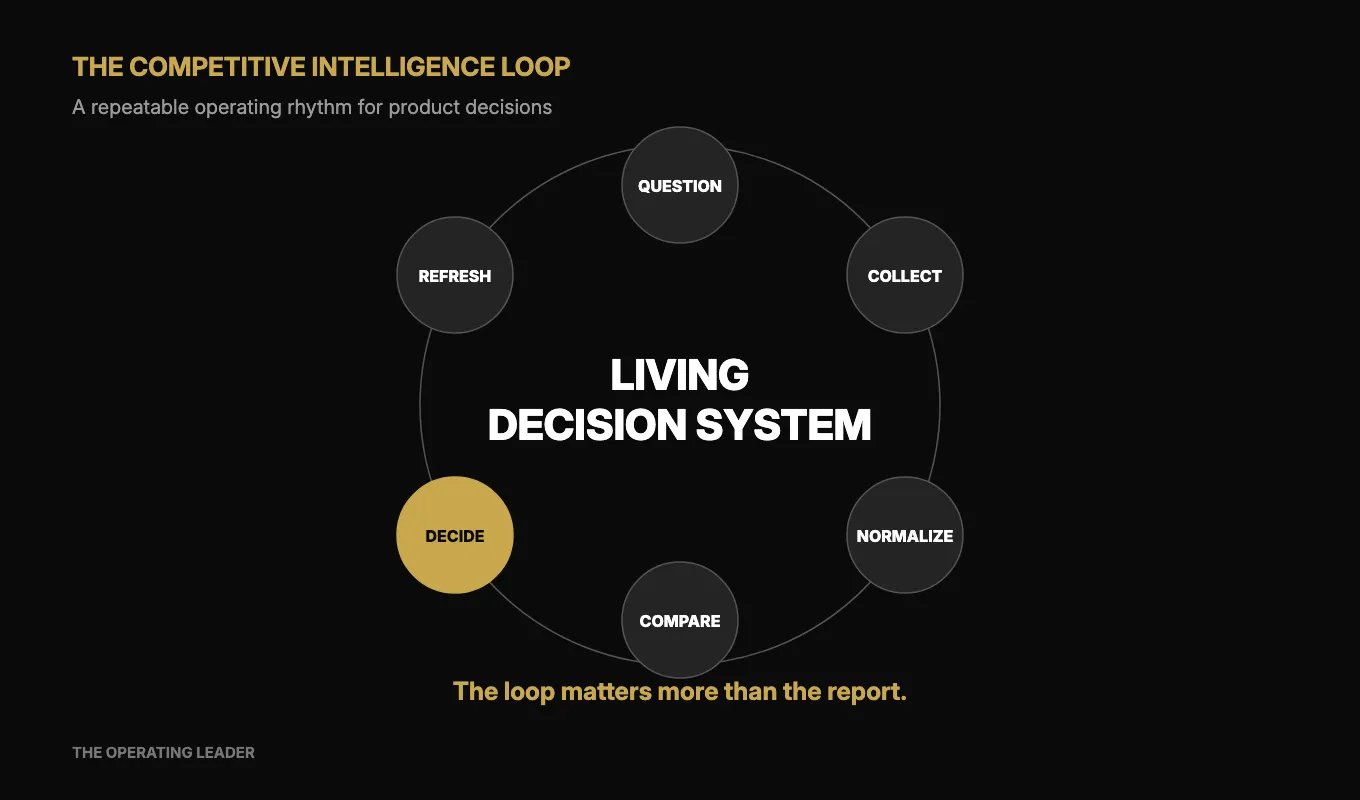 THE COMPETITIVE INTELLIGENCE LOOP

A repeatable operating rhythm for product decisions

QUESTION

COLLECT

NORMALIZE

COMPARE

DECIDE

REFRESH

LIVING
DECISION SYSTEM

The loop matters more than the report.

THE OPERATING LEADER